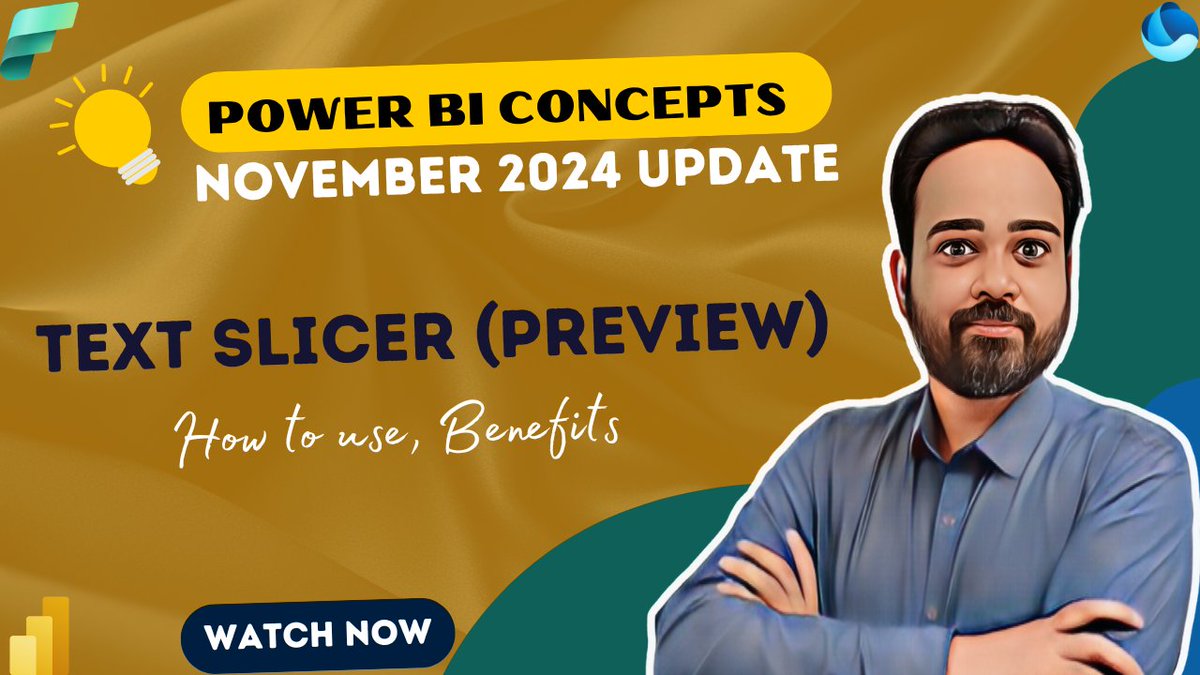 POWER BI CONCEPTS
NOVEMBER 2024 UPDATE

TEXT SLICER (PREVIEW)

How to use, Benefits

WATCH NOW